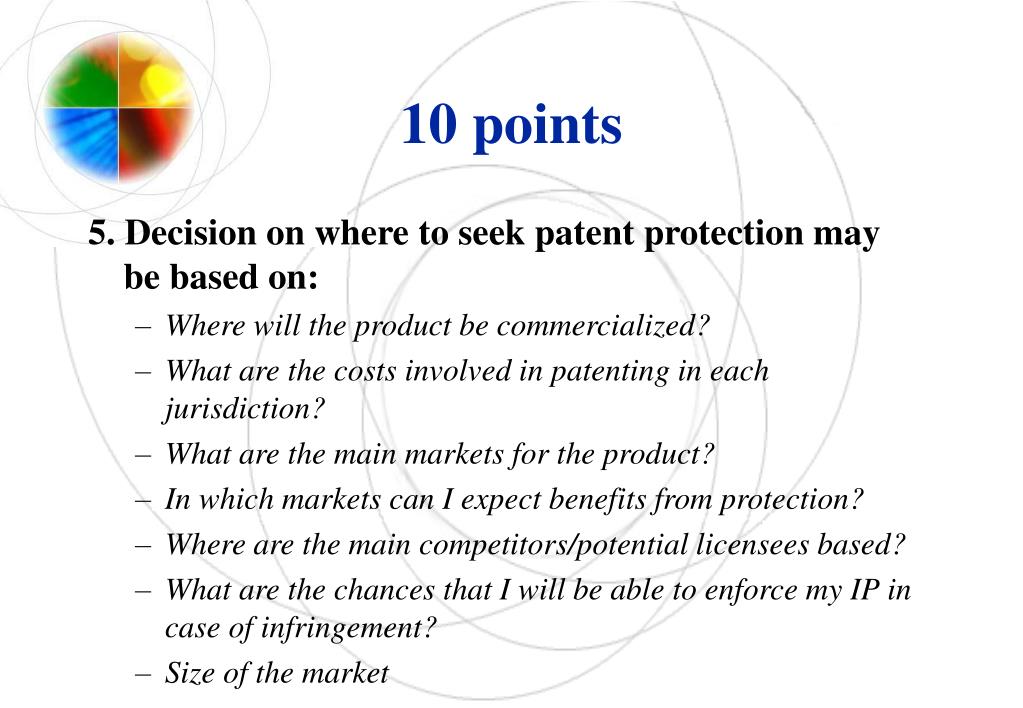 10 points

5. Decision on where to seek patent protection may be based on:

– Where will the product be commercialized?
– What are the costs involved in patenting in each jurisdiction?
– What are the main markets for the product?
– In which markets can I expect benefits from protection?
– Where are the main competitors/potential licensees based?
– What are the chances that I will be able to enforce my IP in case of infringement?
– Size of the market